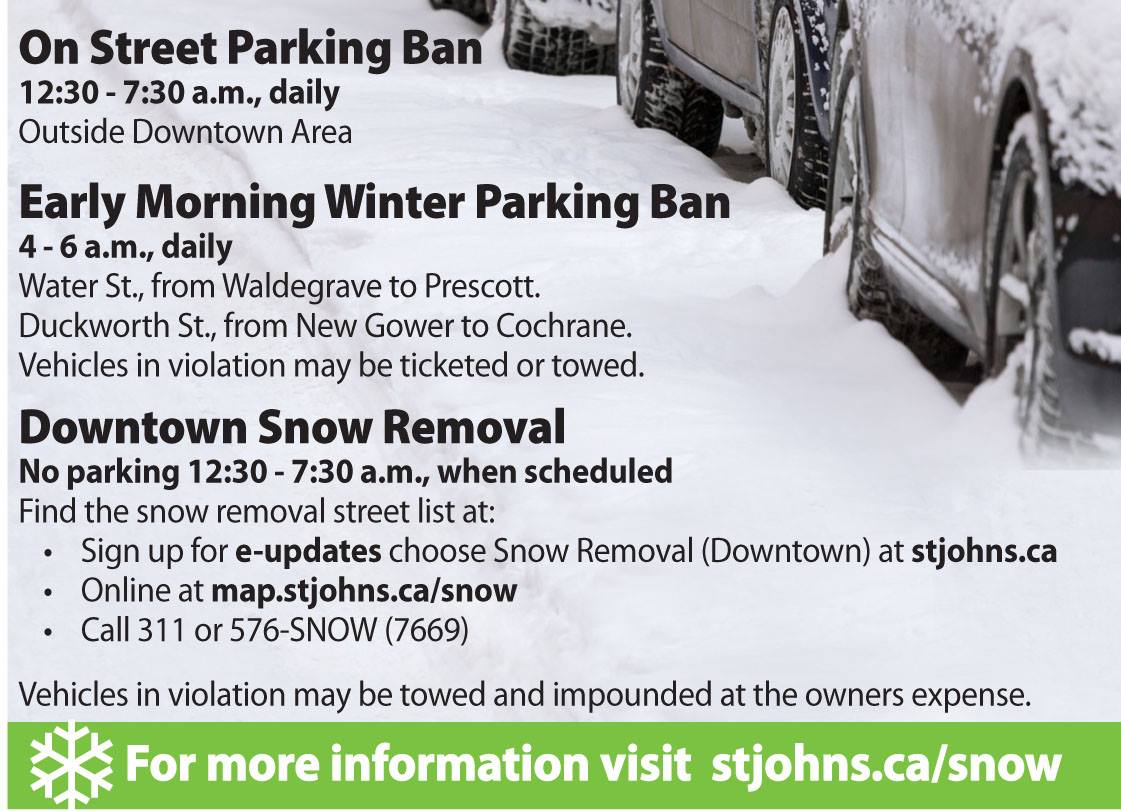 On Street Parking Ban
12:30 - 7:30 a.m., daily
Outside Downtown Area

Early Morning Winter Parking Ban
4 - 6 a.m., daily
Water St., from Waldegrave to Prescott.
Duckworth St., from New Gower to Cochrane.
Vehicles in violation may be ticketed or towed.

Downtown Snow Removal
No parking 12:30 - 7:30 a.m., when scheduled
Find the snow removal street list at:
• Sign up for e-updates choose Snow Removal (Downtown) at stjohns.ca
• Online at map.stjohns.ca/snow
• Call 311 or 576-SNOW (7669)

Vehicles in violation may be towed and impounded at the owners expense.

For more information visit stjohns.ca/snow